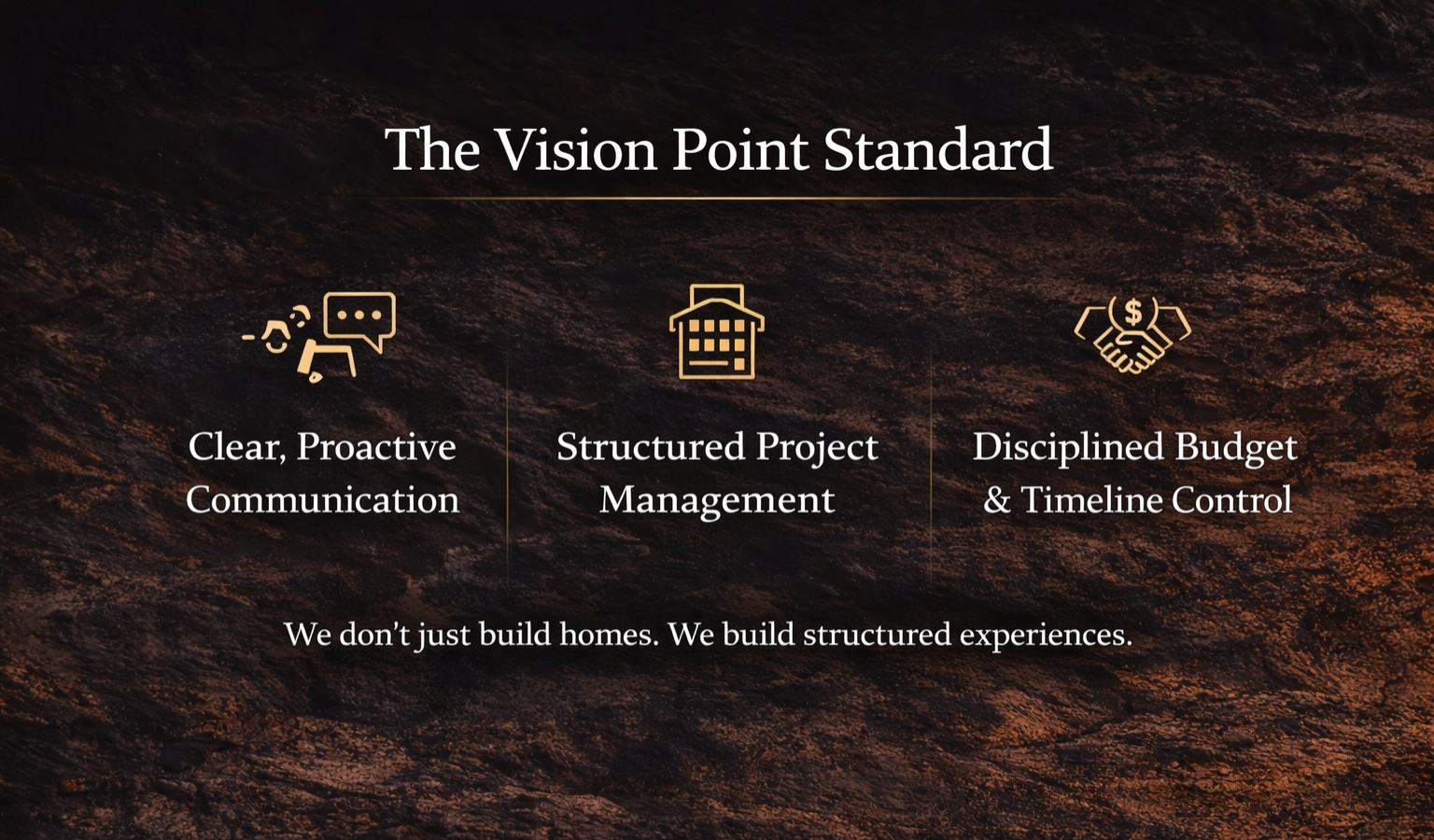 The Vision Point Standard

Clear, Proactive Communication

Structured Project Management

Disciplined Budget & Timeline Control

We don't just build homes. We build structured experiences.